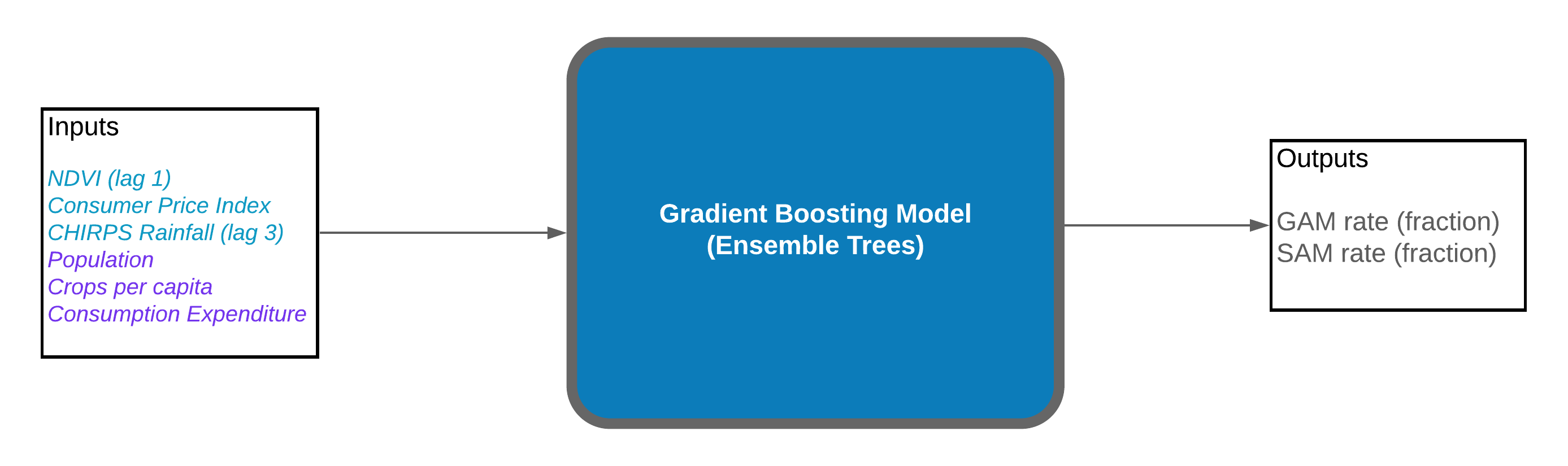 Inputs

NDVI (lag 1)
Consumer Price Index
CHIRPS Rainfall (lag 3)
Population
Crops per capita
Consumption Expenditure

Gradient Boosting Model
(Ensemble Trees)

Outputs

GAM rate (fraction)
SAM rate (fraction)